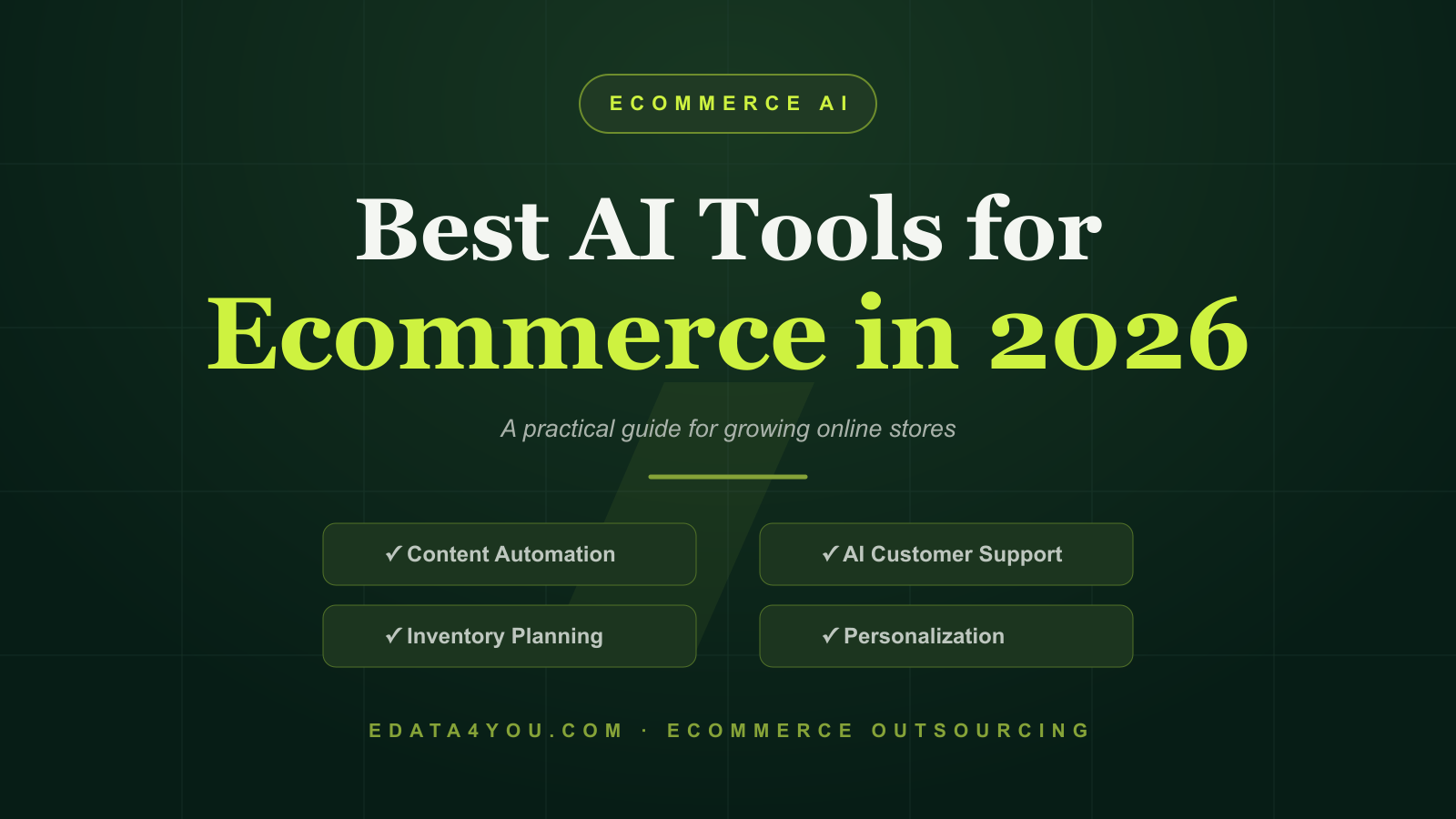 ECOMMERCE AI

Best AI Tools for
Ecommerce in 2026

A practical guide for growing online stores

✓ Content Automation

✓ AI Customer Support

✓ Inventory Planning

✓ Personalization

EDATA4YOU.COM · ECOMMERCE OUTSOURCING